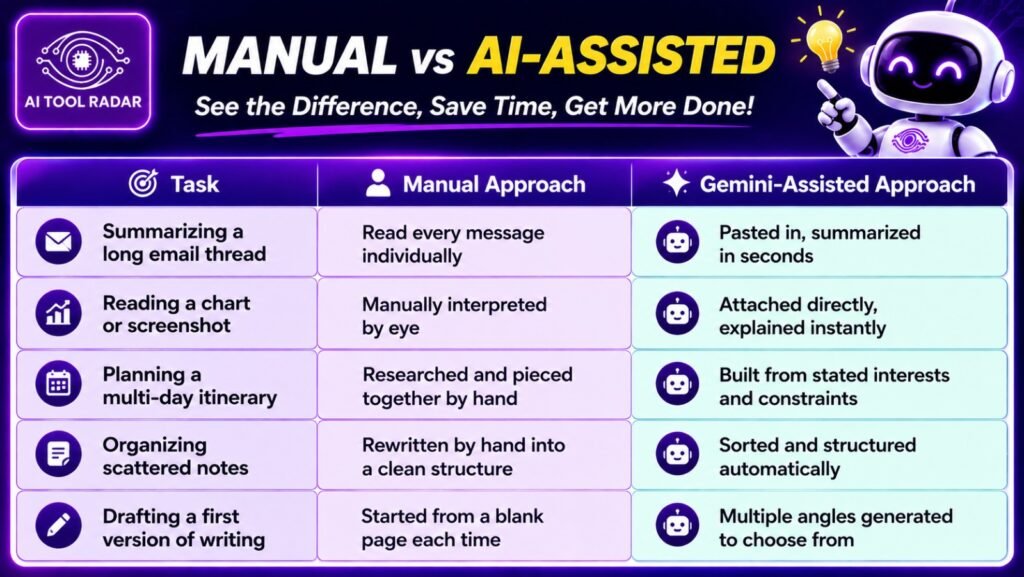 AI TOOL RADAR

MANUAL vs AI-ASSISTED

See the Difference, Save Time, Get More Done!

| Task | Manual Approach | Gemini-Assisted Approach |
|---|---|---|
| Summarizing a long email thread | Read every message individually | Pasted in, summarized in seconds |
| Reading a chart or screenshot | Manually interpreted by eye | Attached directly, explained instantly |
| Planning a multi-day itinerary | Researched and pieced together by hand | Built from stated interests and constraints |
| Organizing scattered notes | Rewritten by hand into a clean structure | Sorted and structured automatically |
| Drafting a first version of writing | Started from a blank page each time | Multiple angles generated to choose from |